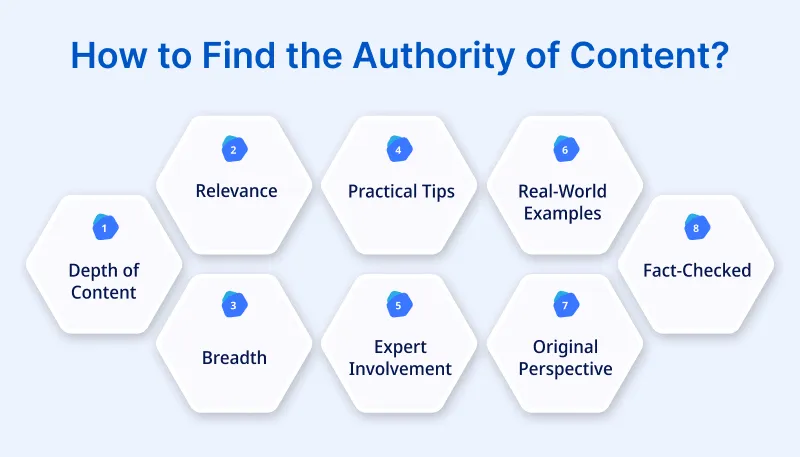 How to Find the Authority of Content?

1
Depth of Content

2
Relevance

3
Breadth

4
Practical Tips

5
Expert Involvement

6
Real-World Examples

7
Original Perspective

8
Fact-Checked